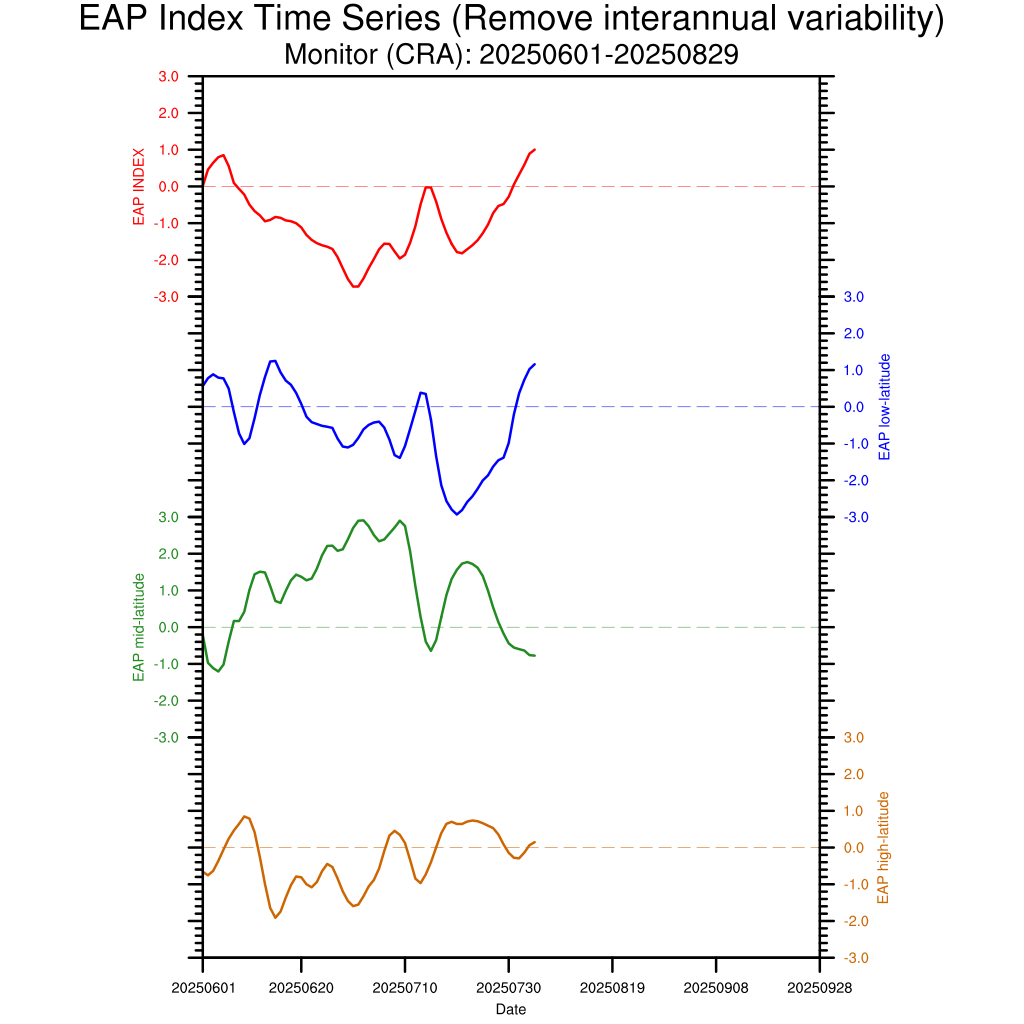 EAP Index Time Series (Remove interannual variability)
Monitor (CRA): 20250601-20250829

EAP INDEX
3.0
2.0
1.0
0.0
-1.0
-2.0
-3.0

EAP low-latitude
3.0
2.0
1.0
0.0
-1.0
-2.0
-3.0

EAP mid-latitude
3.0
2.0
1.0
0.0
-1.0
-2.0
-3.0

EAP high-latitude
3.0
2.0
1.0
0.0
-1.0
-2.0
-3.0

20250601 20250620 20250710 20250730 20250819 20250908 20250928
Date